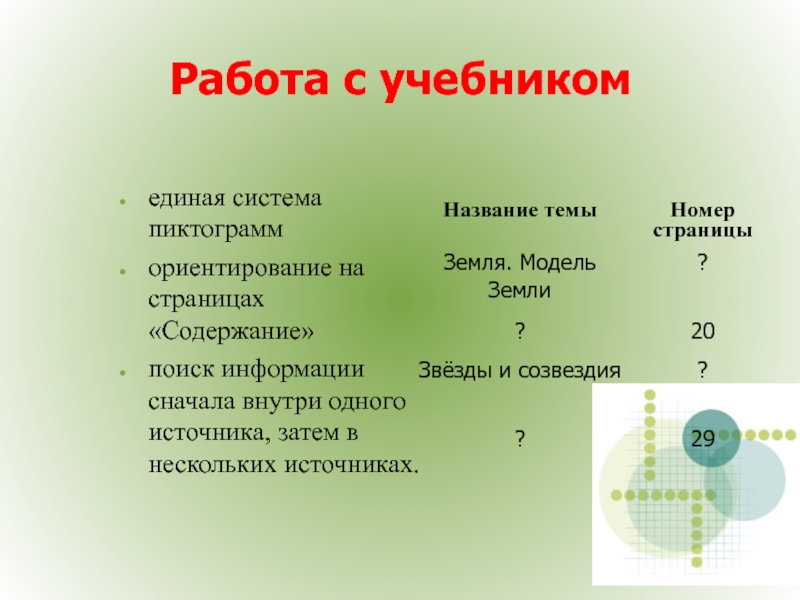 Работа с учебником

- единая система пиктограмм
- ориентирование на страницах «Содержание»
- поиск информации сначала внутри одного источника, затем в нескольких источниках.

| Название темы | Номер страницы |
|---|---|
| Земля. Модель Земли | ? |
| ? | 20 |
| Звёзды и созвездия | ? |
| ? | 29 |